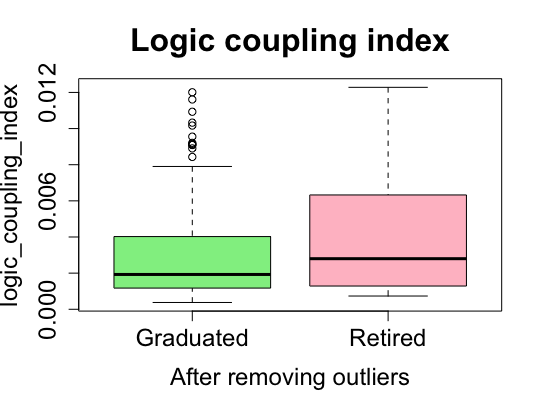 Logic coupling index

logic_coupling_index

0.000
0.006
0.012

Graduated
Retired

After removing outliers